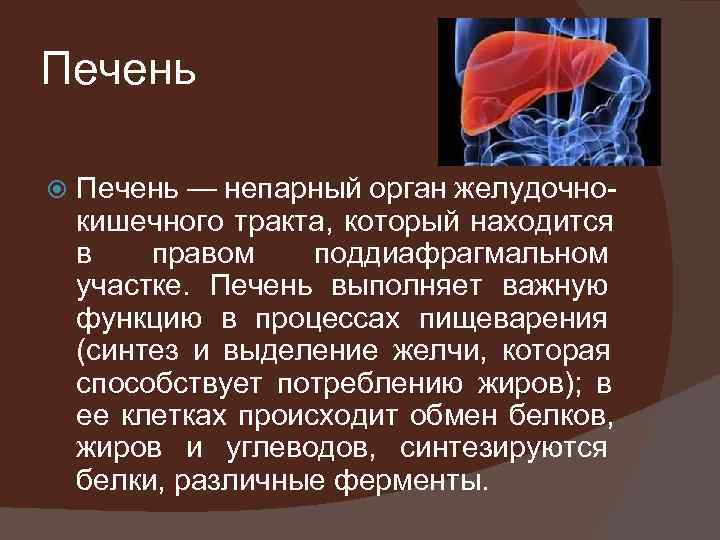 Печень

Печень — непарный орган желудочно-кишечного тракта, который находится в правом поддиафрагмальном участке. Печень выполняет важную функцию в процессах пищеварения (синтез и выделение желчи, которая способствует потреблению жиров); в ее клетках происходит обмен белков, жиров и углеводов, синтезируются белки, различные ферменты.